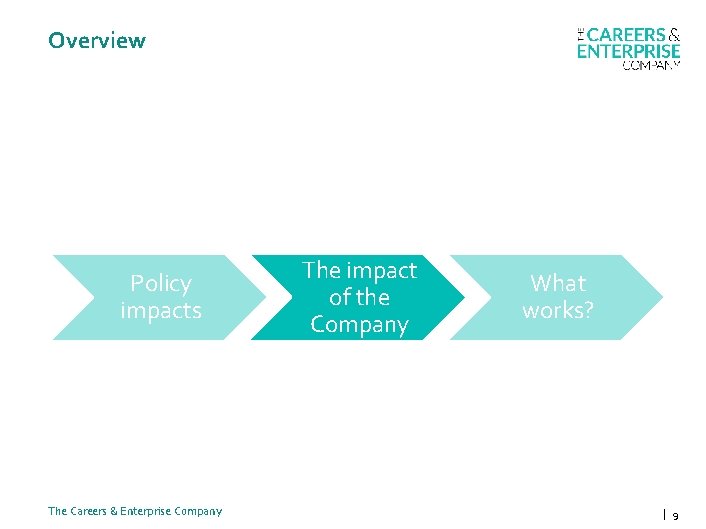 Overview

THE CAREERS & ENTERPRISE COMPANY

Policy impacts

The impact of the Company

What works?

The Careers & Enterprise Company

| 9